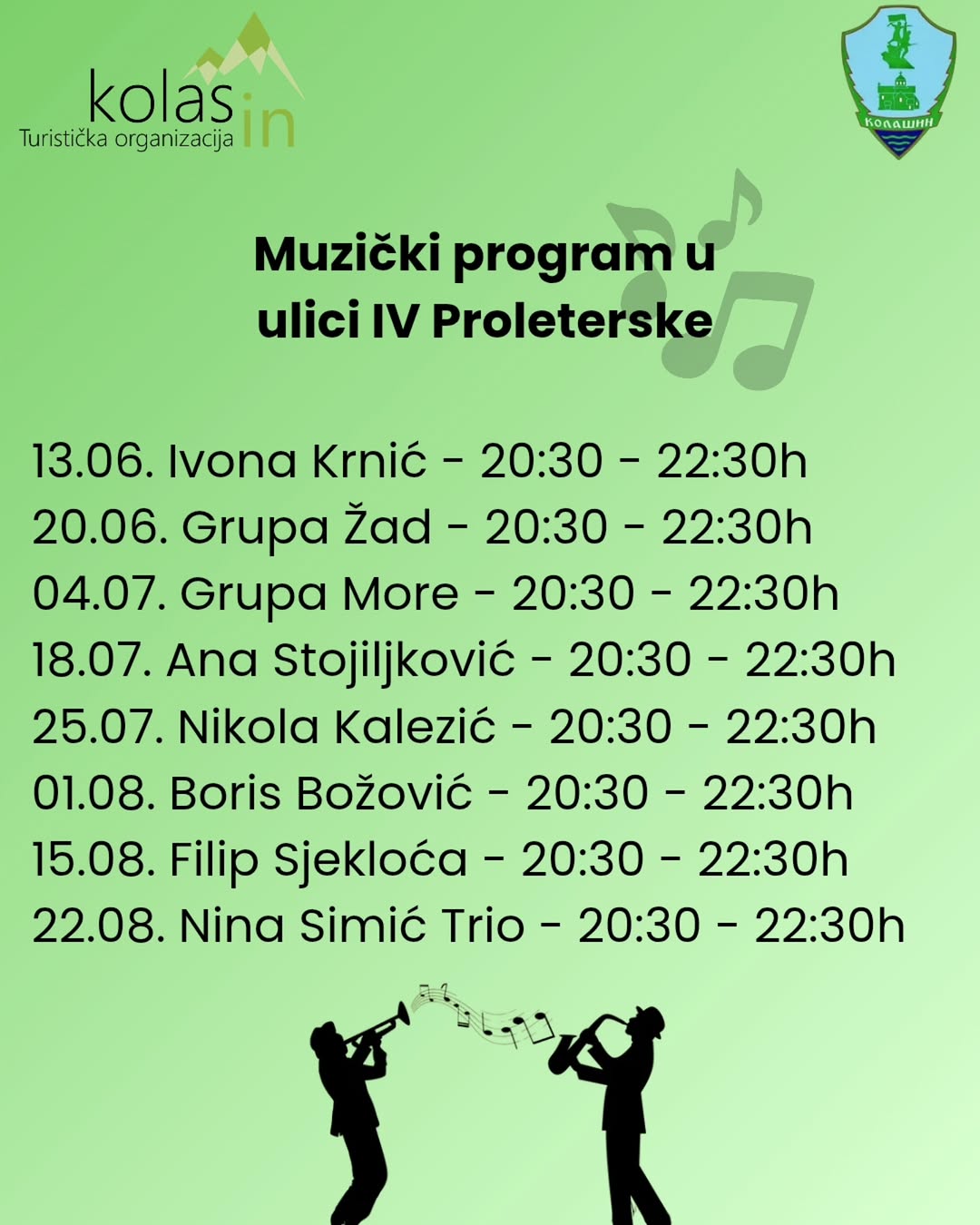 kolasin
Turistička organizacija

КОЛАШИН

Muzički program u ulici IV Proleterske

13.06. Ivona Krnić - 20:30 - 22:30h
20.06. Grupa Žad - 20:30 - 22:30h
04.07. Grupa More - 20:30 - 22:30h
18.07. Ana Stojiljković - 20:30 - 22:30h
25.07. Nikola Kalezić - 20:30 - 22:30h
01.08. Boris Božović - 20:30 - 22:30h
15.08. Filip Sjekloća - 20:30 - 22:30h
22.08. Nina Simić Trio - 20:30 - 22:30h